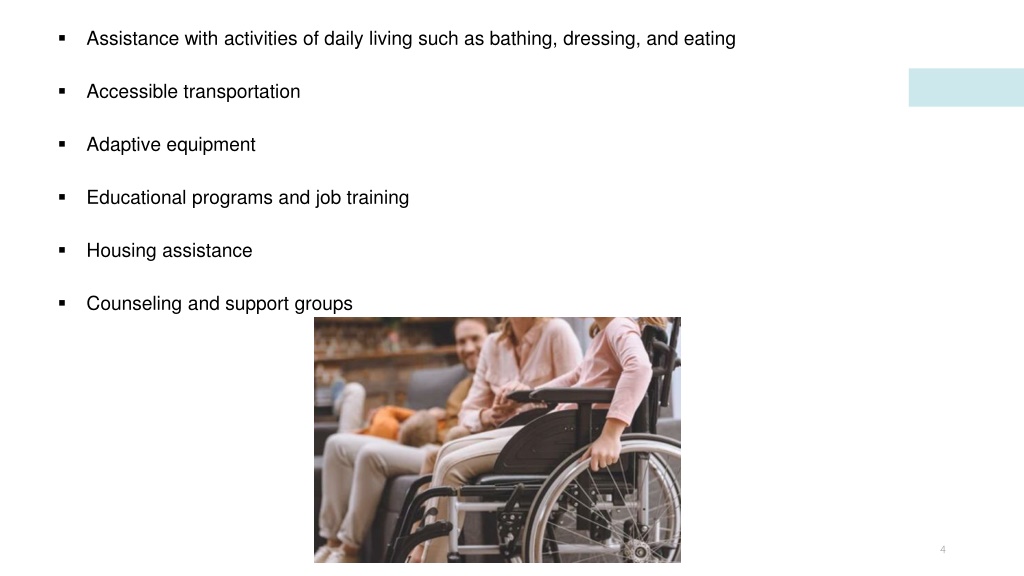 ▪ Assistance with activities of daily living such as bathing, dressing, and eating

▪ Accessible transportation

▪ Adaptive equipment

▪ Educational programs and job training

▪ Housing assistance

▪ Counseling and support groups

4